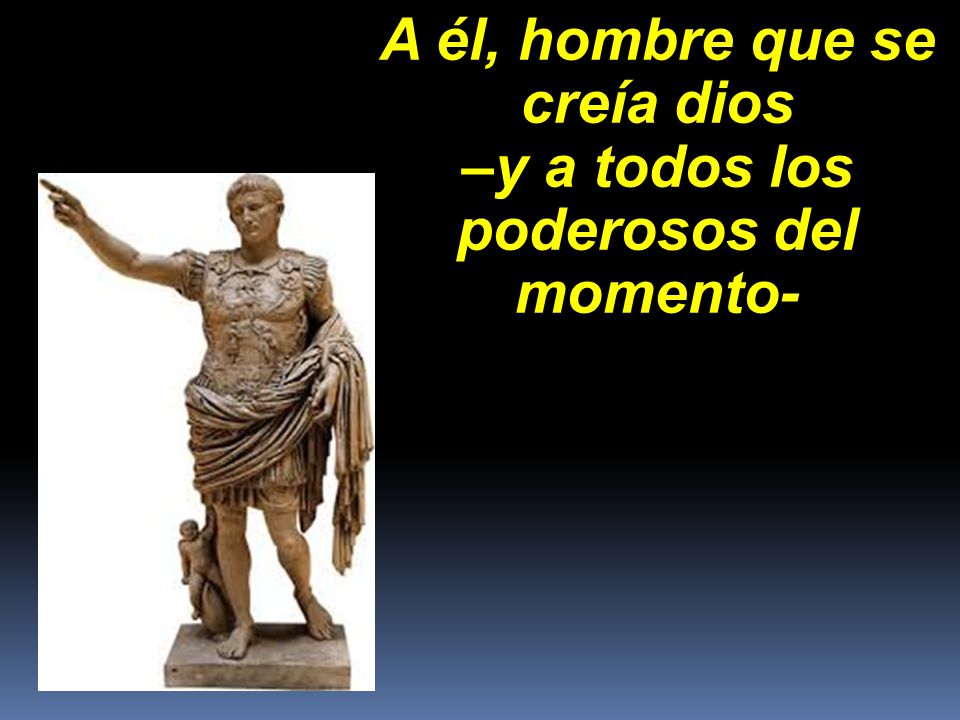 A él, hombre que se creía dios
–y a todos los poderosos del momento-